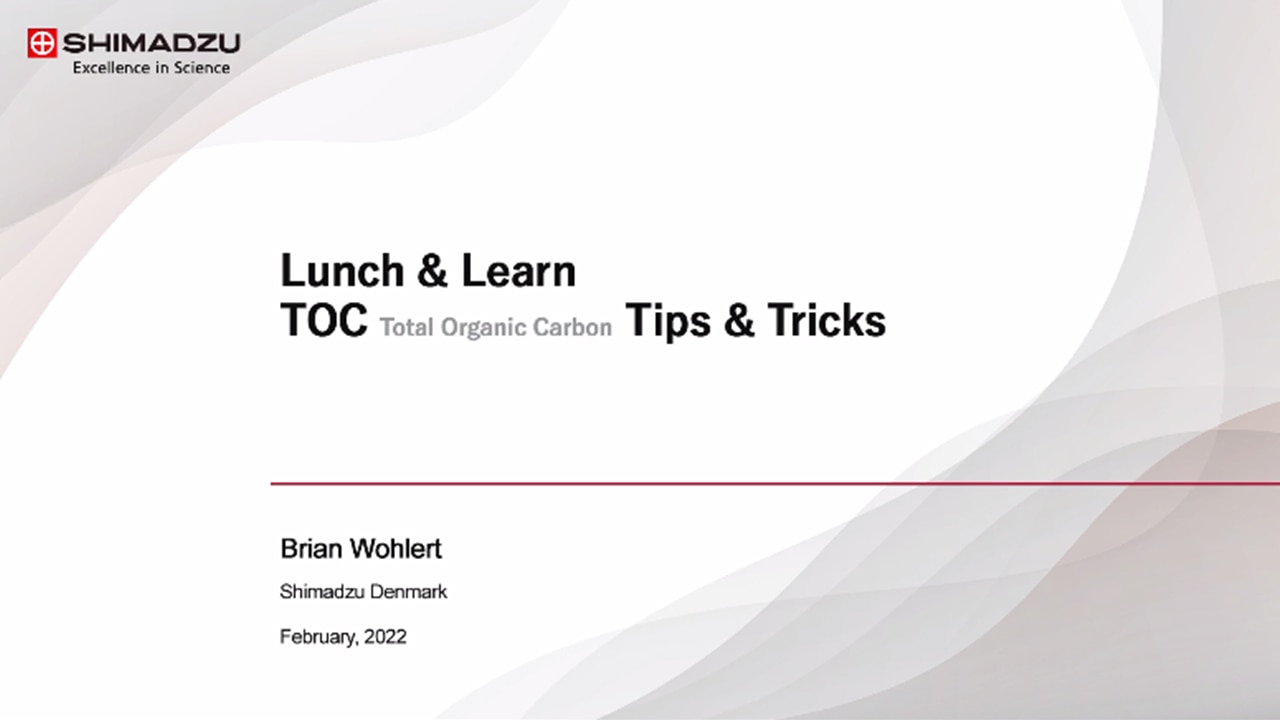 SHIMADZU
Excellence in Science

Lunch & Learn
TOC Total Organic Carbon Tips & Tricks

Brian Wohlert

Shimadzu Denmark

February, 2022